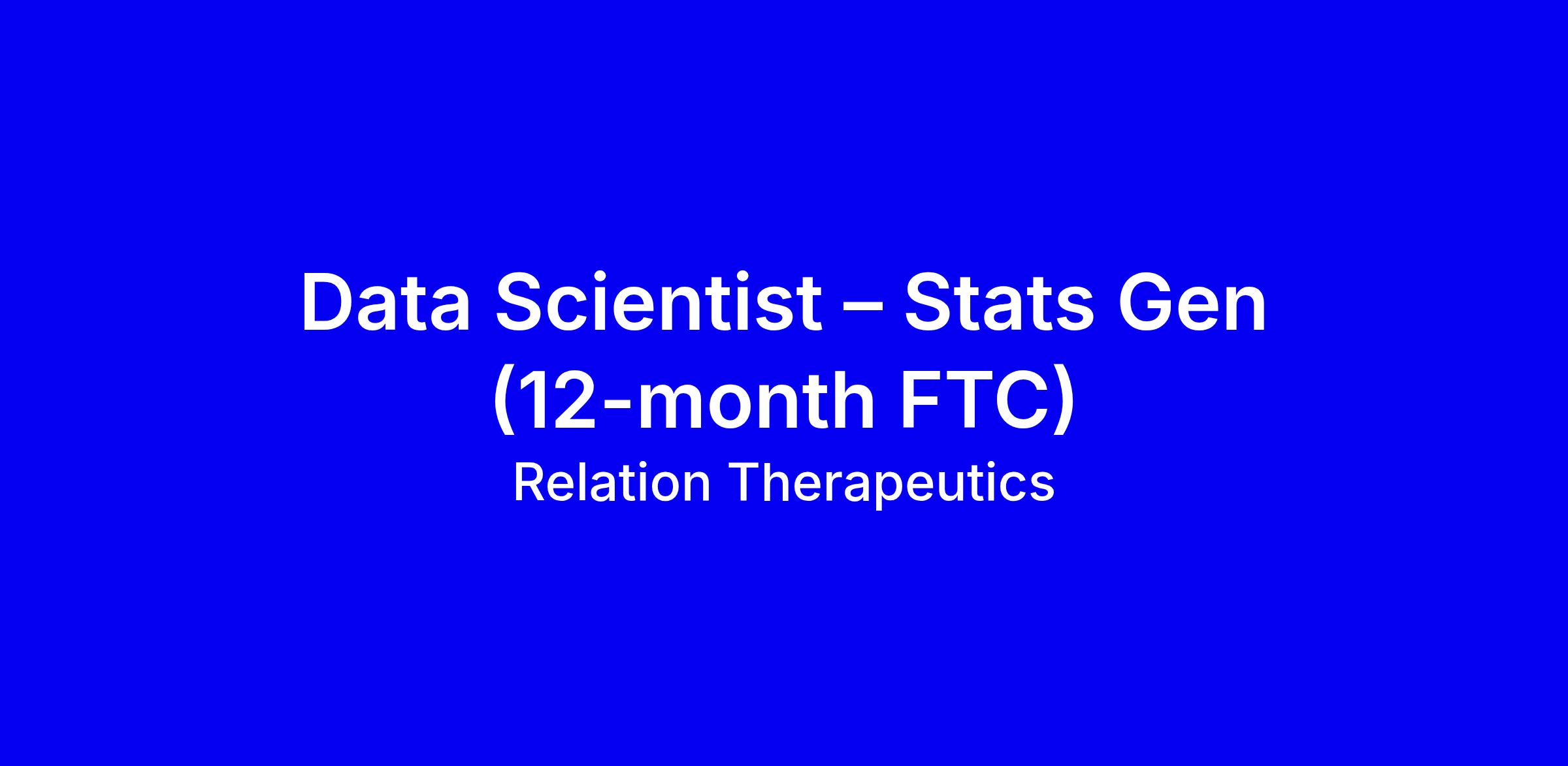 Data Scientist – Stats Gen (12-month FTC)

Relation Therapeutics